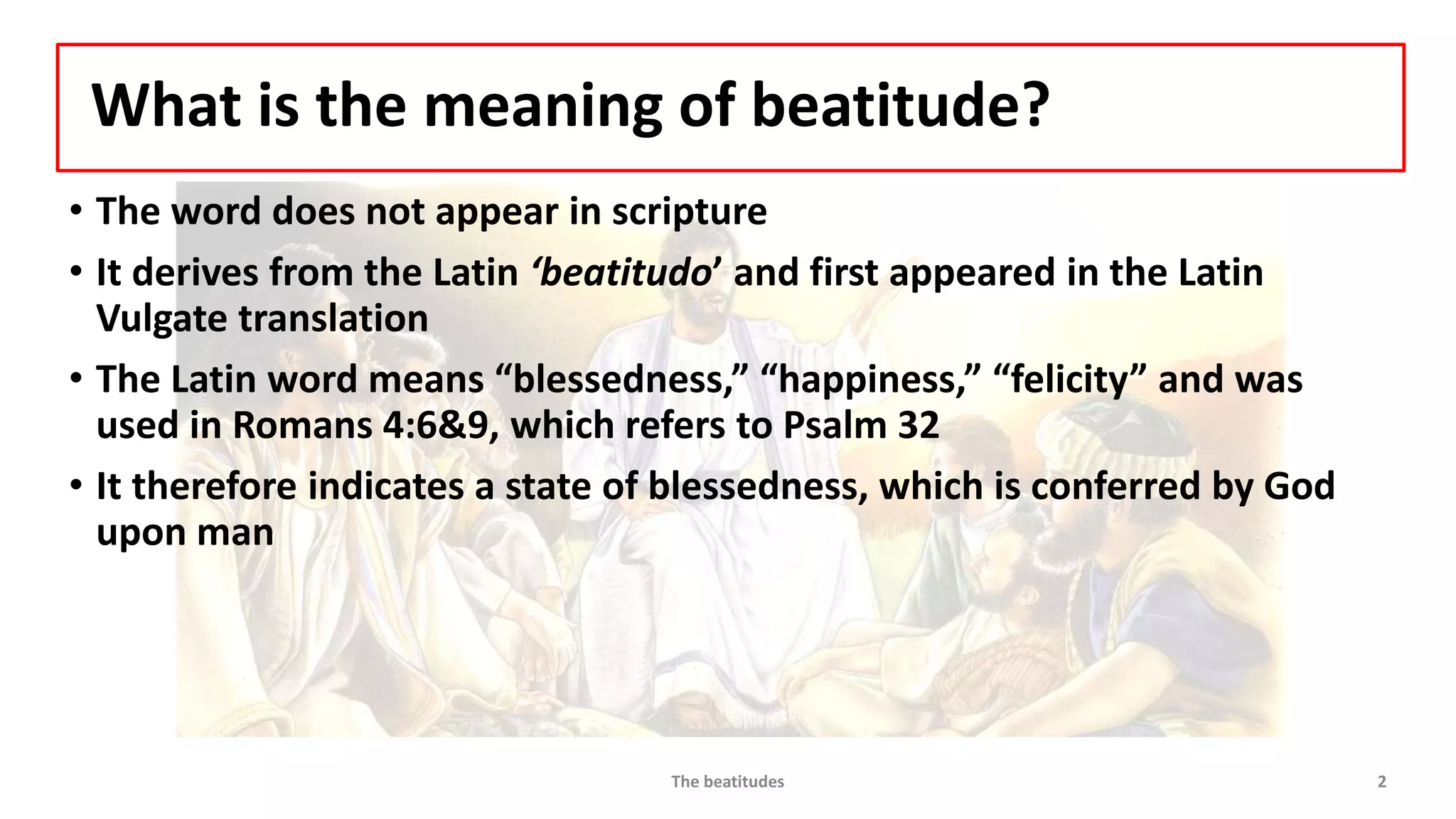 What is the meaning of beatitude?

• The word does not appear in scripture

• It derives from the Latin ‘beatitudo’ and first appeared in the Latin Vulgate translation

• The Latin word means “blessedness,” “happiness,” “felicity” and was used in Romans 4:6&9, which refers to Psalm 32

• It therefore indicates a state of blessedness, which is conferred by God upon man

The beatitudes

2